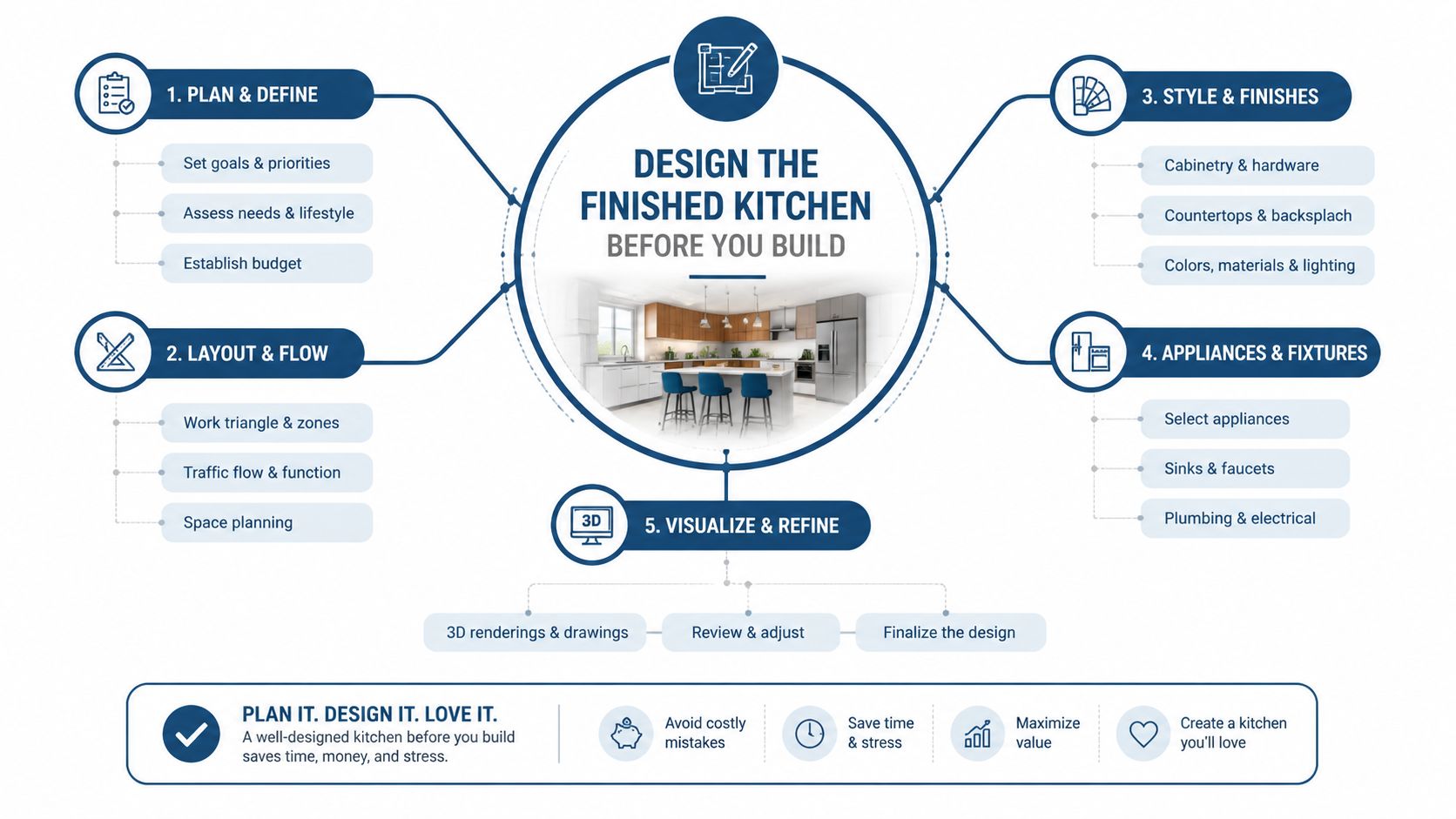 DESIGN THE FINISHED KITCHEN
BEFORE YOU BUILD

1. PLAN & DEFINE
Set goals & priorities
Assess needs & lifestyle
Establish budget

2. LAYOUT & FLOW
Work triangle & zones
Traffic flow & function
Space planning

3. STYLE & FINISHES
Cabinetry & hardware
Countertops & backsplach
Colors, materials & lighting

4. APPLIANCES & FIXTURES
Select appliances
Sinks & faucets
Plumbing & electrical

3D
5. VISUALIZE & REFINE
3D renderings & drawings
Review & adjust
Finalize the design

PLAN IT. DESIGN IT. LOVE IT.
A well-designed kitchen before you build saves time, money, and stress.

Avoid costly mistakes
Save time & stress
Maximize value
Create a kitchen you'll love